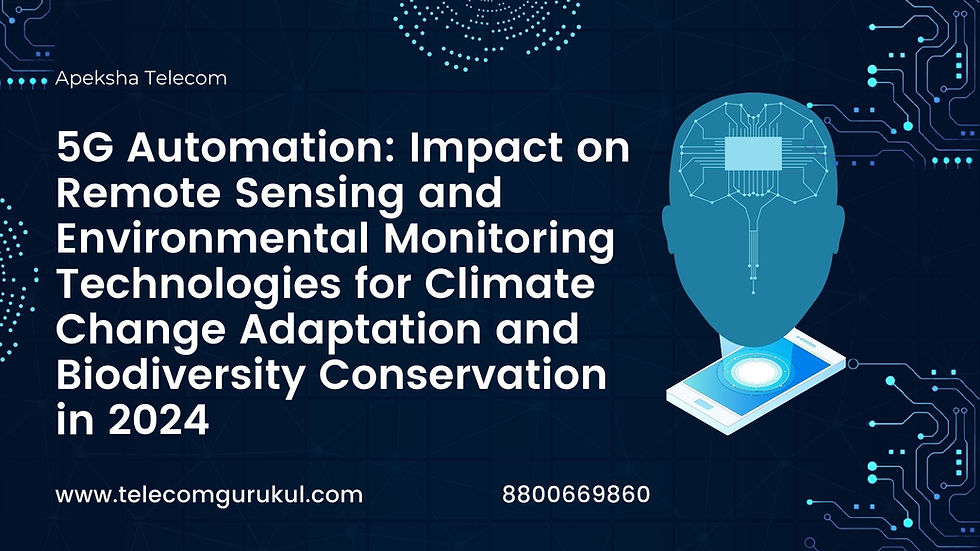 Apeksha Telecom

5G Automation: Impact on Remote Sensing and Environmental Monitoring Technologies for Climate Change Adaptation and Biodiversity Conservation in 2024

www.telecomgurukul.com

8800669860